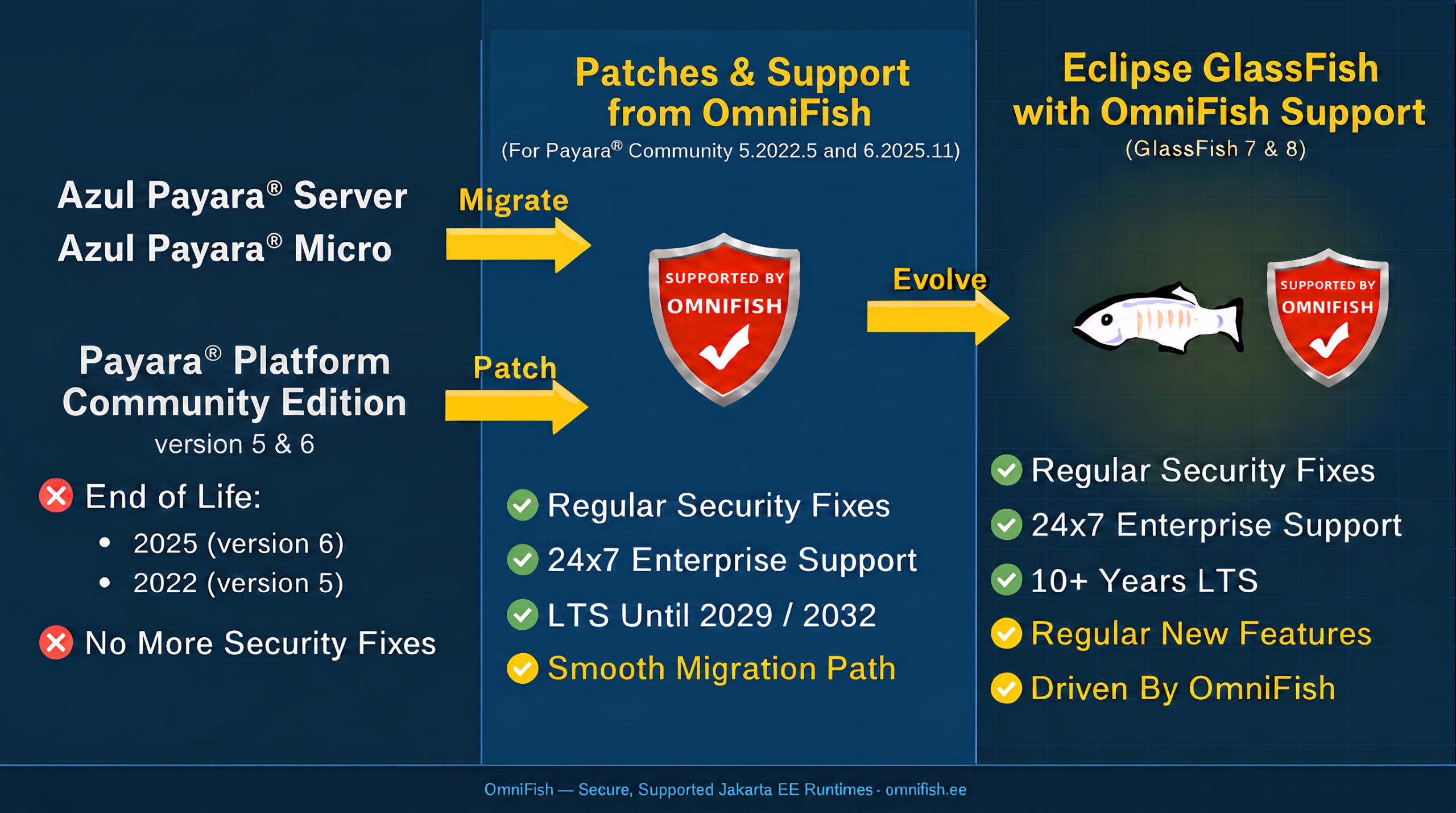 Azul Payara® Server
Azul Payara® Micro

Payara® Platform Community Edition
version 5 & 6

End of Life:

• 2025 (version 6)
• 2022 (version 5)

No More Security Fixes

Migrate

Patch

Patches & Support from OmniFish
(For Payara® Community 5.2022.5 and 6.2025.11)

SUPPORTED BY OMNIFISH

Regular Security Fixes
24x7 Enterprise Support
LTS Until 2029 / 2032
Smooth Migration Path

Evolve

Eclipse GlassFish with OmniFish Support
(GlassFish 7 & 8)

SUPPORTED BY OMNIFISH

Regular Security Fixes
24x7 Enterprise Support
10+ Years LTS
Regular New Features
Driven By OmniFish

OmniFish — Secure, Supported Jakarta EE Runtimes · omnifish.ee